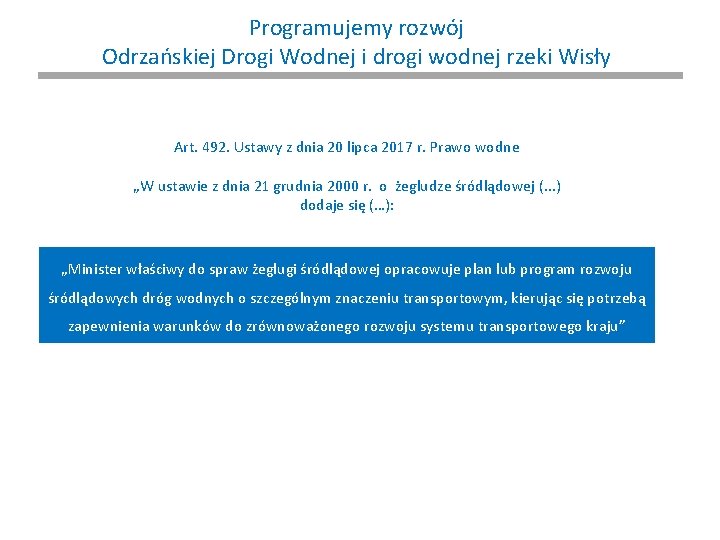 Programujemy rozwój
Odrzańskiej Drogi Wodnej i drogi wodnej rzeki Wisły

Art. 492. Ustawy z dnia 20 lipca 2017 r. Prawo wodne

„W ustawie z dnia 21 grudnia 2000 r. o żegludze śródlądowej (...) dodaje się (…):

„Minister właściwy do spraw żeglugi śródlądowej opracowuje plan lub program rozwoju śródlądowych dróg wodnych o szczególnym znaczeniu transportowym, kierując się potrzebą zapewnienia warunków do zrównoważonego rozwoju systemu transportowego kraju”